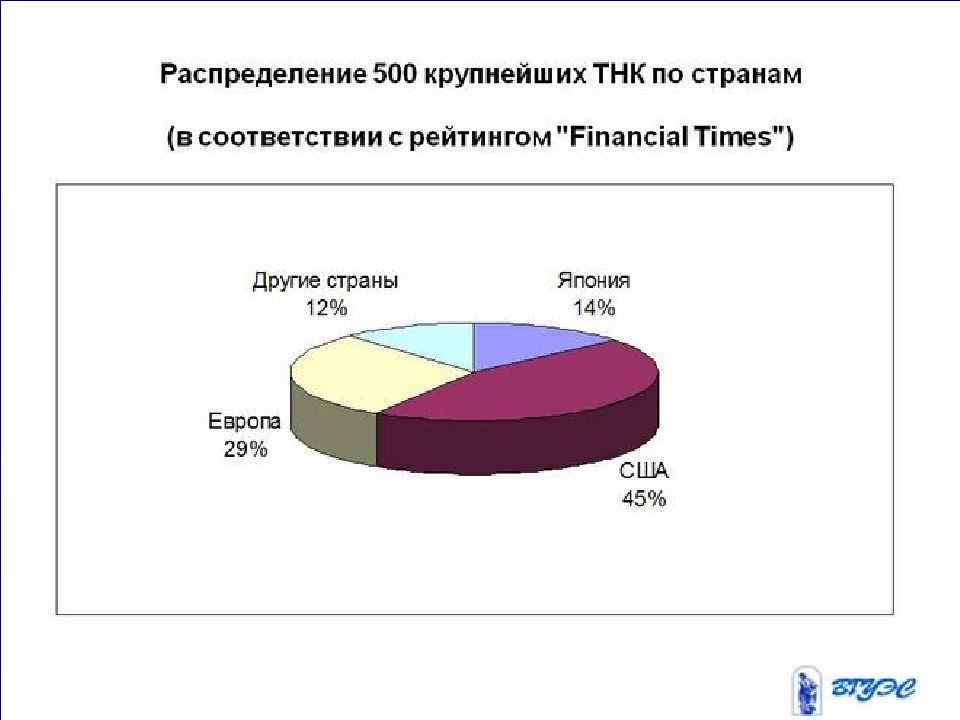 Распределение 500 крупнейших ТНК по странам

(в соответствии с рейтингом "Financial Times")

Другие страны
12%

Япония
14%

Европа
29%

США
45%

ВГУЭС